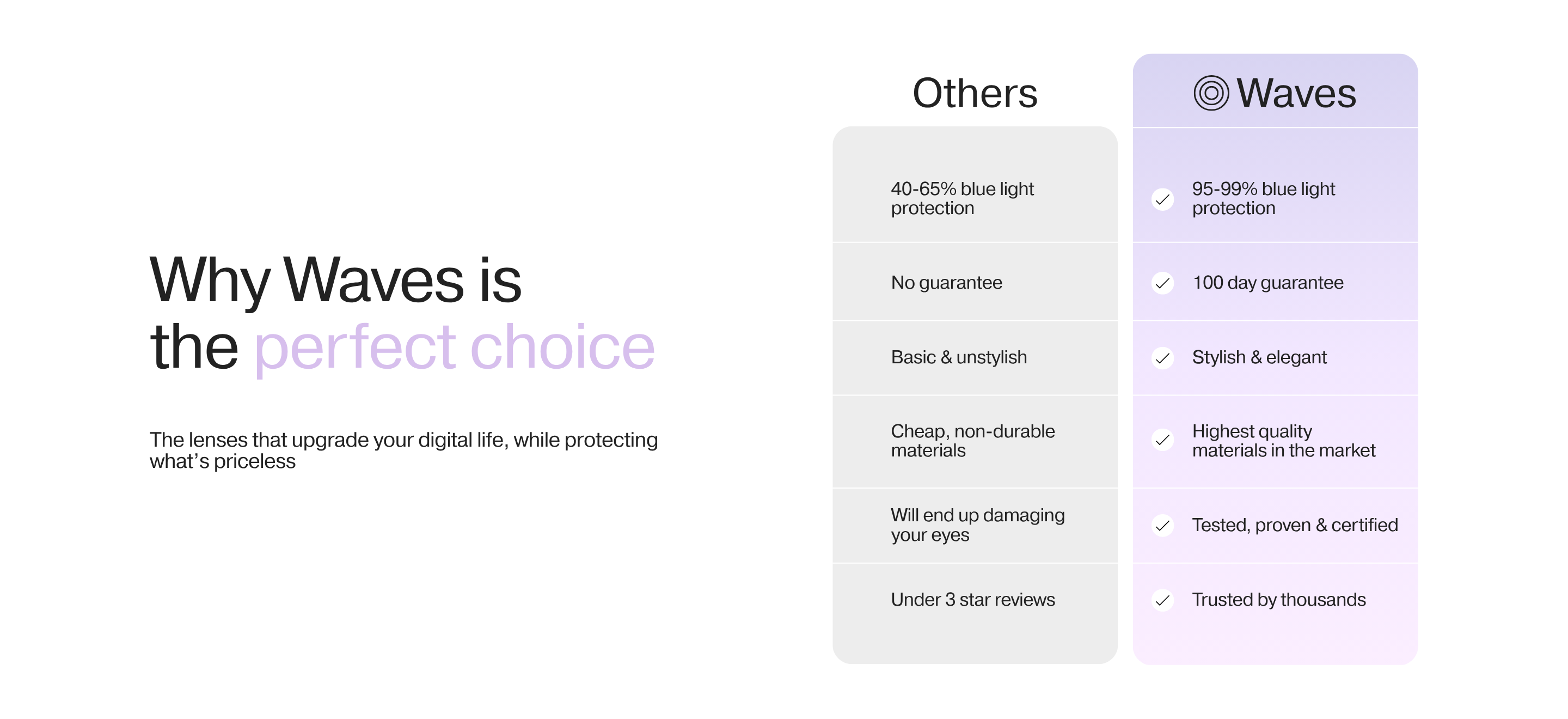 Why Waves is the perfect choice

The lenses that upgrade your digital life, while protecting what's priceless

| Others | Waves |
|---|---|
| 40-65% blue light protection | 95-99% blue light protection |
| No guarantee | 100 day guarantee |
| Basic & unstylish | Stylish & elegant |
| Cheap, non-durable materials | Highest quality materials in the market |
| Will end up damaging your eyes | Tested, proven & certified |
| Under 3 star reviews | Trusted by thousands |